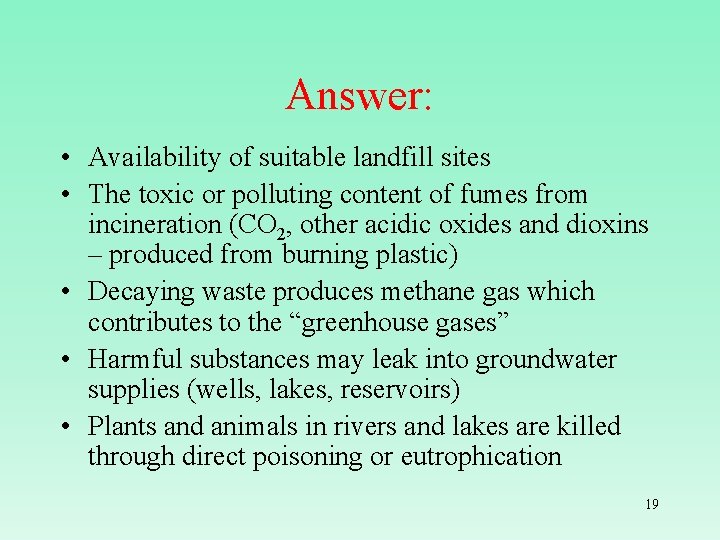 Answer:

• Availability of suitable landfill sites
• The toxic or polluting content of fumes from incineration ($CO_2$, other acidic oxides and dioxins – produced from burning plastic)
• Decaying waste produces methane gas which contributes to the “greenhouse gases”
• Harmful substances may leak into groundwater supplies (wells, lakes, reservoirs)
• Plants and animals in rivers and lakes are killed through direct poisoning or eutrophication

19